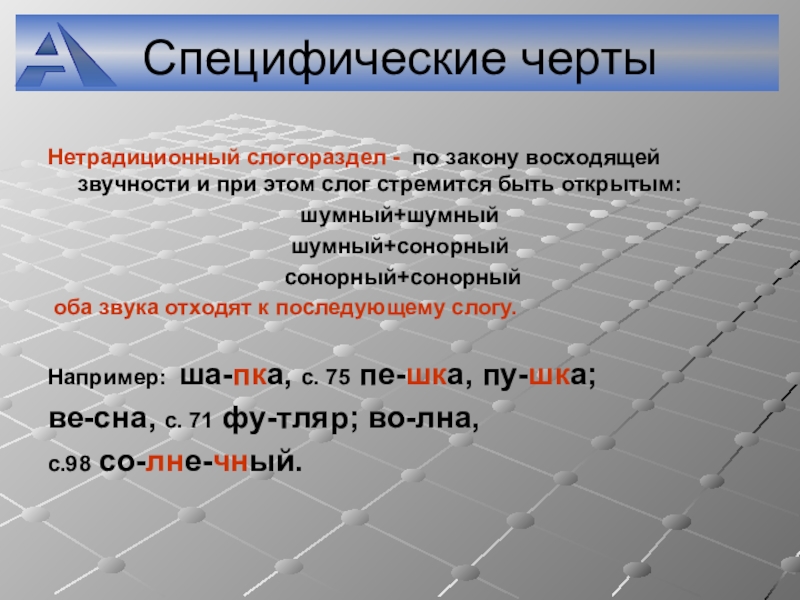 Специфические черты

Нетрадиционный слогораздел - по закону восходящей звучности и при этом слог стремится быть открытым:

шумный+шумный

шумный+сонорный

сонорный+сонорный

оба звука отходят к последующему слогу.

Например: ша-пка, с. 75 пе-шка, пу-шка;

ве-сна, с. 71 фу-тляр; во-лна,

с.98 со-лне-чный.